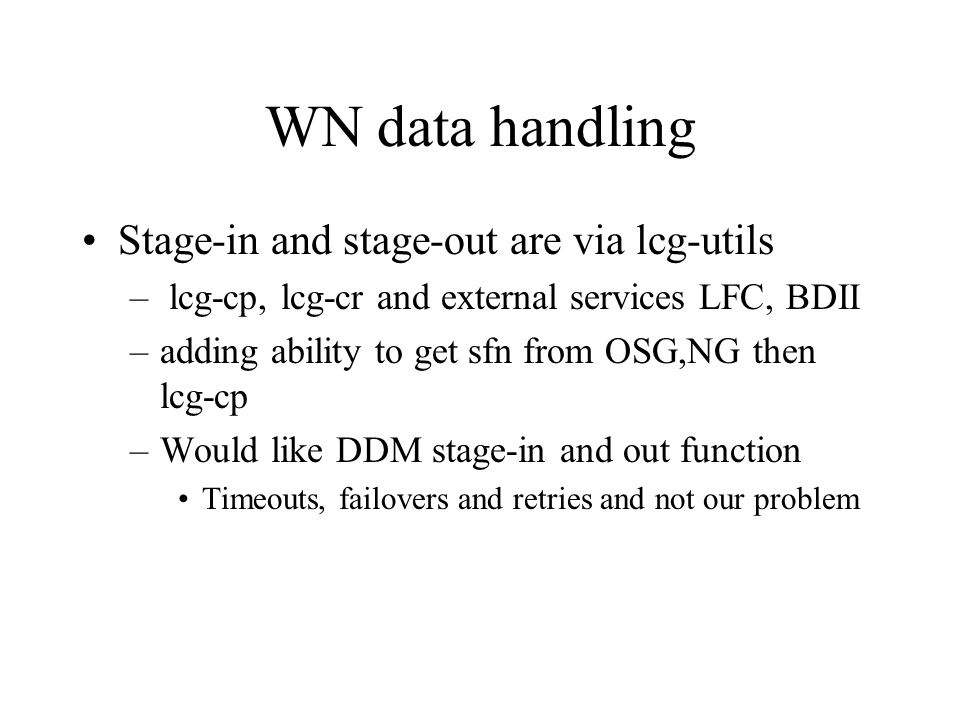 WN data handling

• Stage-in and stage-out are via lcg-utils
– lcg-cp, lcg-cr and external services LFC, BDII
– adding ability to get sfn from OSG,NG then lcg-cp
– Would like DDM stage-in and out function
• Timeouts, failovers and retries and not our problem